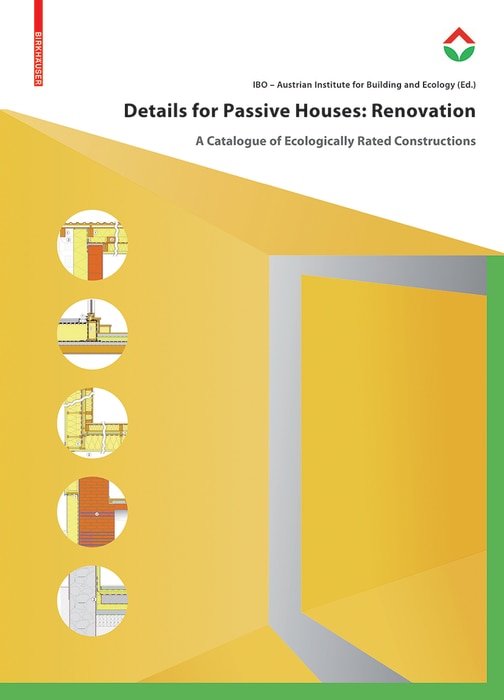 BIRKHÄUSER

IBO – Austrian Institute for Building and Ecology (Ed.)

Details for Passive Houses: Renovation

A Catalogue of Ecologically Rated Constructions